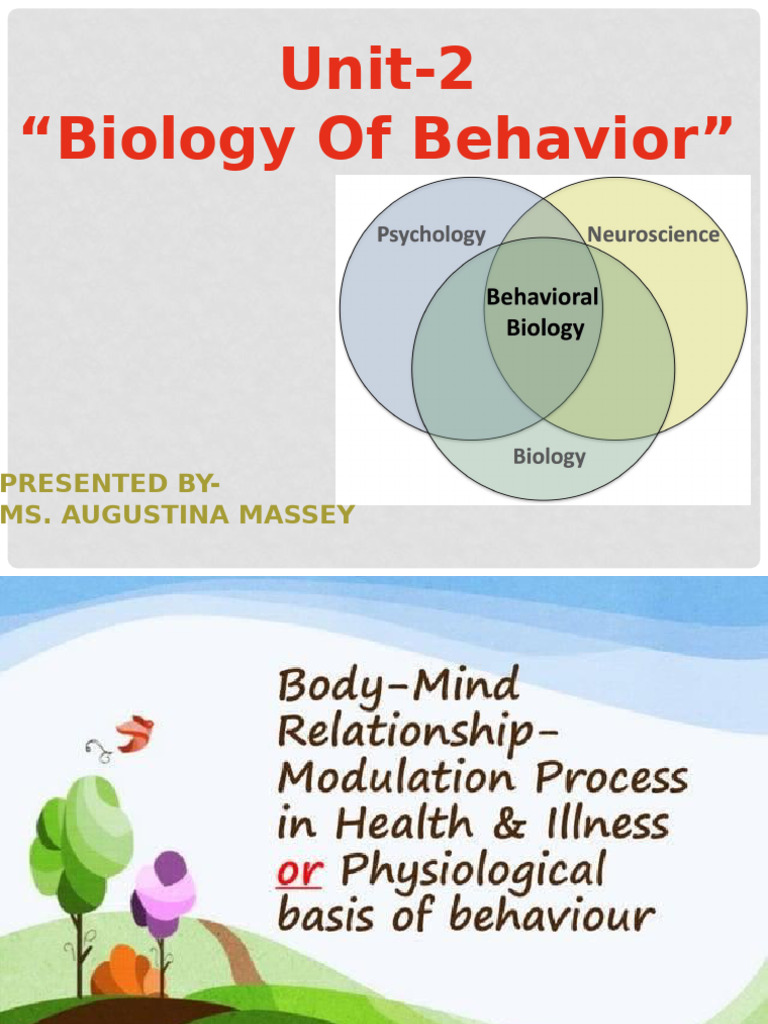 Unit-2
“Biology Of Behavior”

Psychology
Neuroscience
Behavioral Biology
Biology

PRESENTED BY-
MS. AUGUSTINA MASSEY

Body-Mind Relationship- Modulation Process in Health & Illness or Physiological basis of behaviour